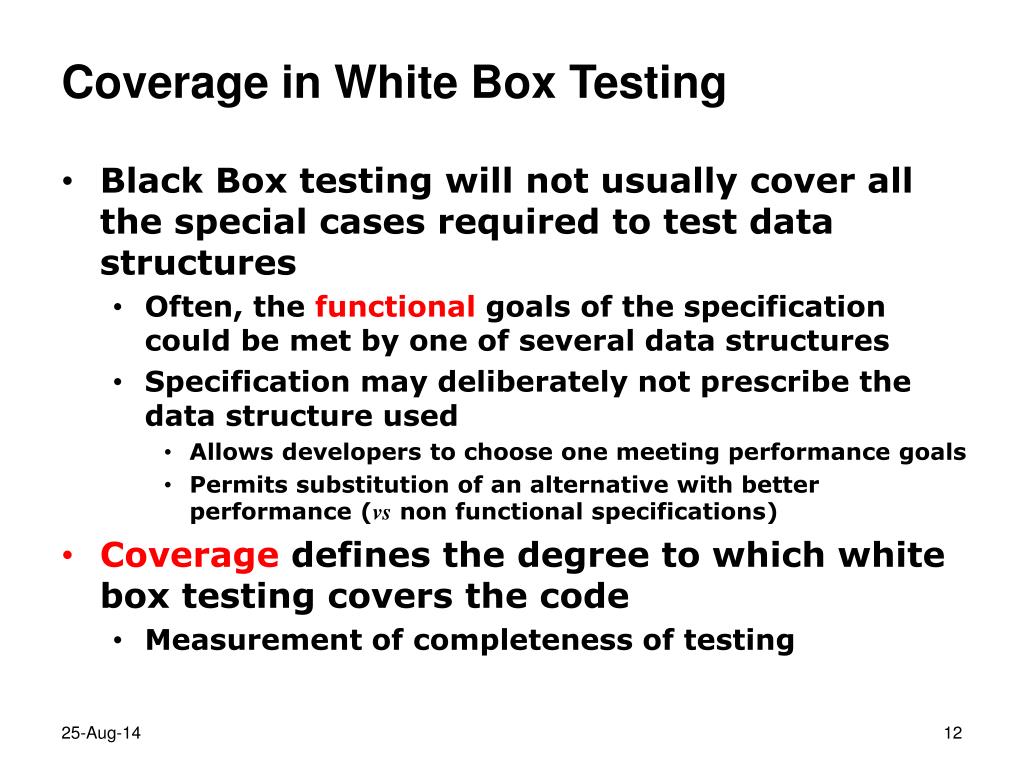 Coverage in White Box Testing

• Black Box testing will not usually cover all the special cases required to test data structures
  • Often, the functional goals of the specification could be met by one of several data structures
  • Specification may deliberately not prescribe the data structure used
    • Allows developers to choose one meeting performance goals
    • Permits substitution of an alternative with better performance (vs non functional specifications)
• Coverage defines the degree to which white box testing covers the code
  • Measurement of completeness of testing

25-Aug-14

12